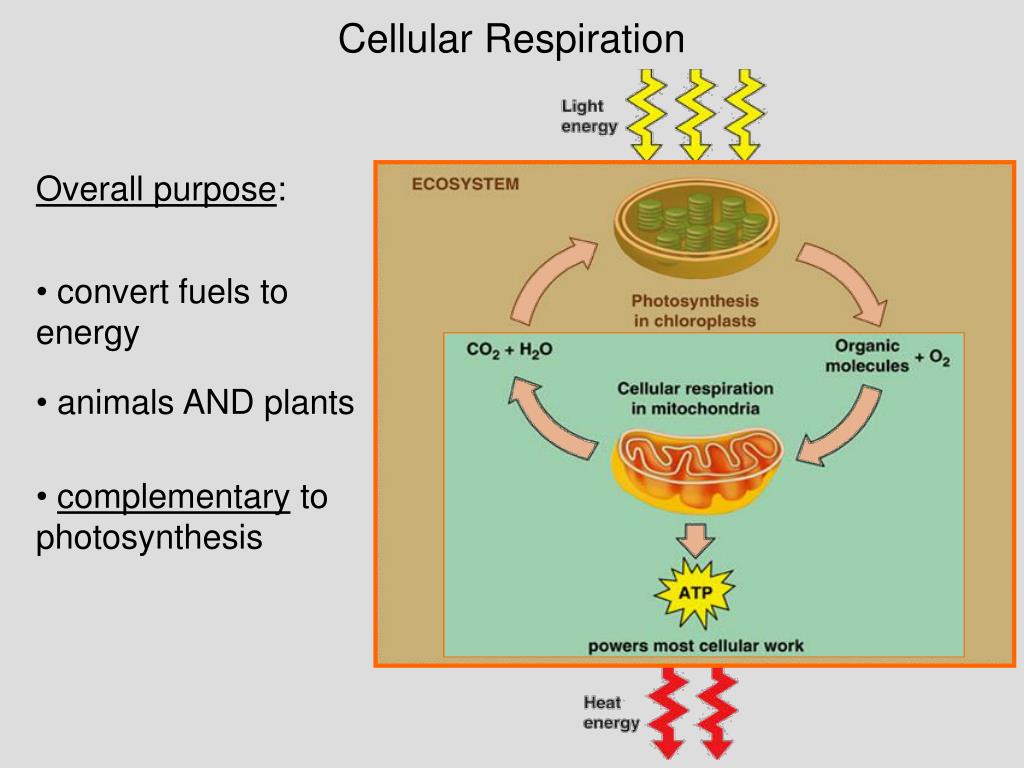 Cellular Respiration

Overall purpose:

• convert fuels to energy

• animals AND plants

• complementary to photosynthesis

Light energy

ECOSYSTEM

Photosynthesis in chloroplasts

$CO_2 + H_2O$

Organic molecules $+ O_2$

Cellular respiration in mitochondria

ATP

powers most cellular work

Heat energy